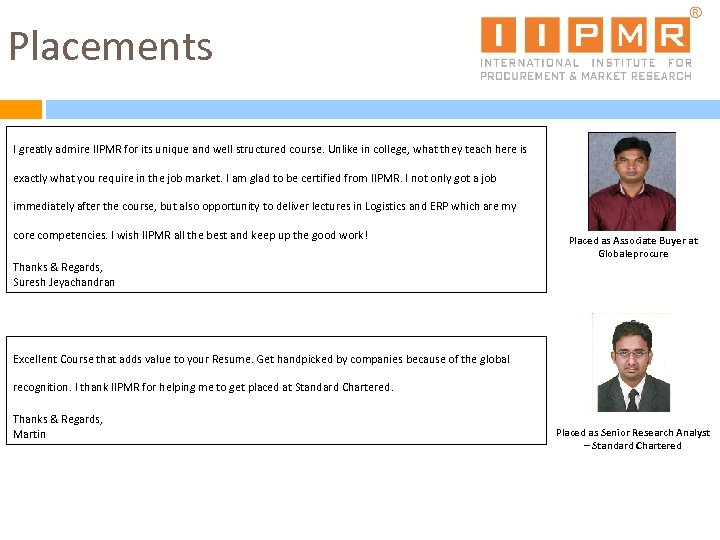 Placements

IIPMR®
INTERNATIONAL INSTITUTE FOR PROCUREMENT & MARKET RESEARCH

I greatly admire IIPMR for its unique and well structured course. Unlike in college, what they teach here is exactly what you require in the job market. I am glad to be certified from IIPMR. I not only got a job immediately after the course, but also opportunity to deliver lectures in Logistics and ERP which are my core competencies. I wish IIPMR all the best and keep up the good work!

Thanks & Regards,
Suresh Jeyachandran

Placed as Associate Buyer at Globaleprocure

Excellent Course that adds value to your Resume. Get handpicked by companies because of the global recognition. I thank IIPMR for helping me to get placed at Standard Chartered.

Thanks & Regards,
Martin

Placed as Senior Research Analyst – Standard Chartered